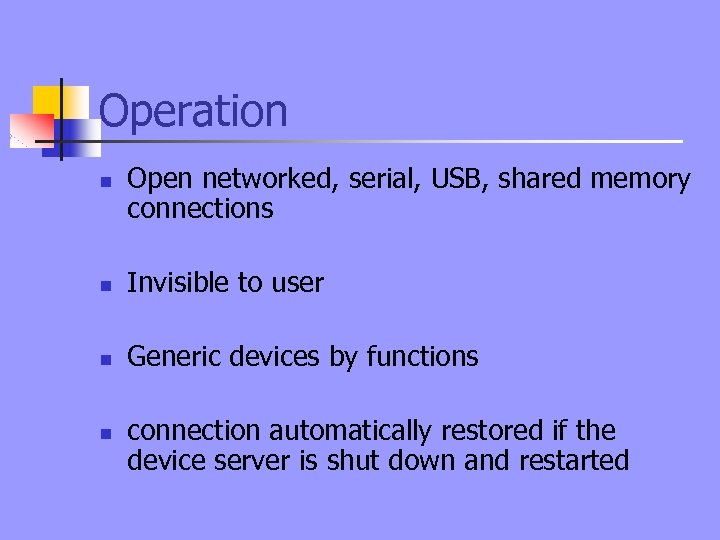 Operation

- Open networked, serial, USB, shared memory connections

- Invisible to user

- Generic devices by functions

- connection automatically restored if the device server is shut down and restarted